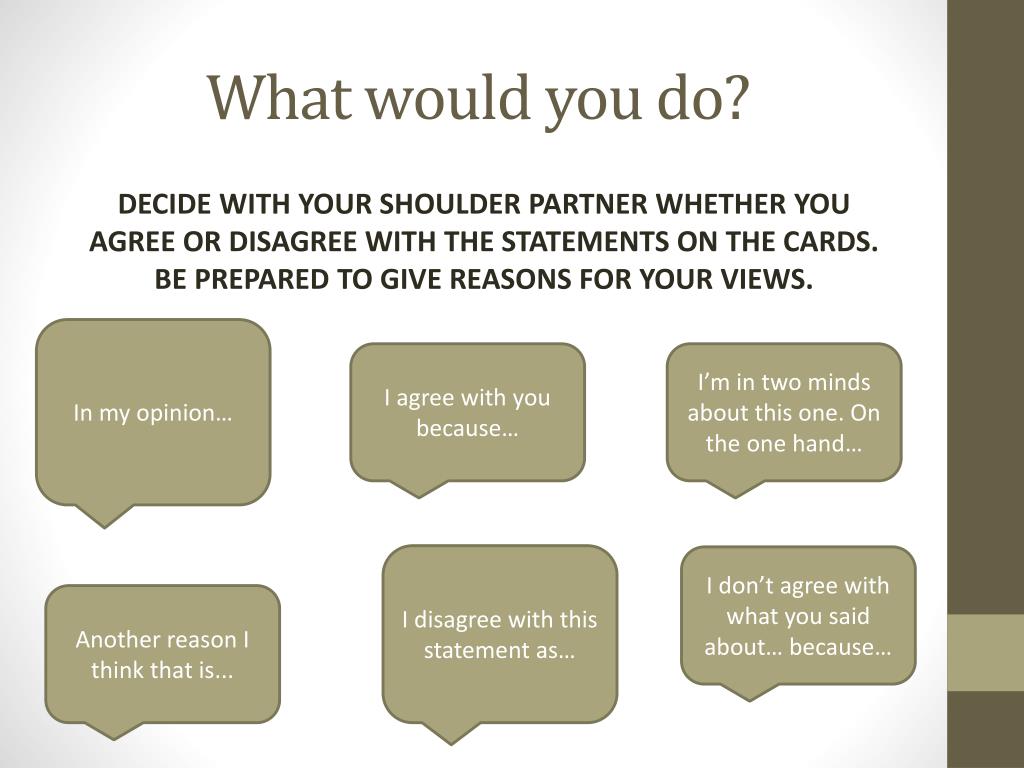 What would you do?

DECIDE WITH YOUR SHOULDER PARTNER WHETHER YOU AGREE OR DISAGREE WITH THE STATEMENTS ON THE CARDS. BE PREPARED TO GIVE REASONS FOR YOUR VIEWS.

In my opinion…

I agree with you because…

I'm in two minds about this one. On the one hand…

Another reason I think that is...

I disagree with this statement as…

I don't agree with what you said about… because…